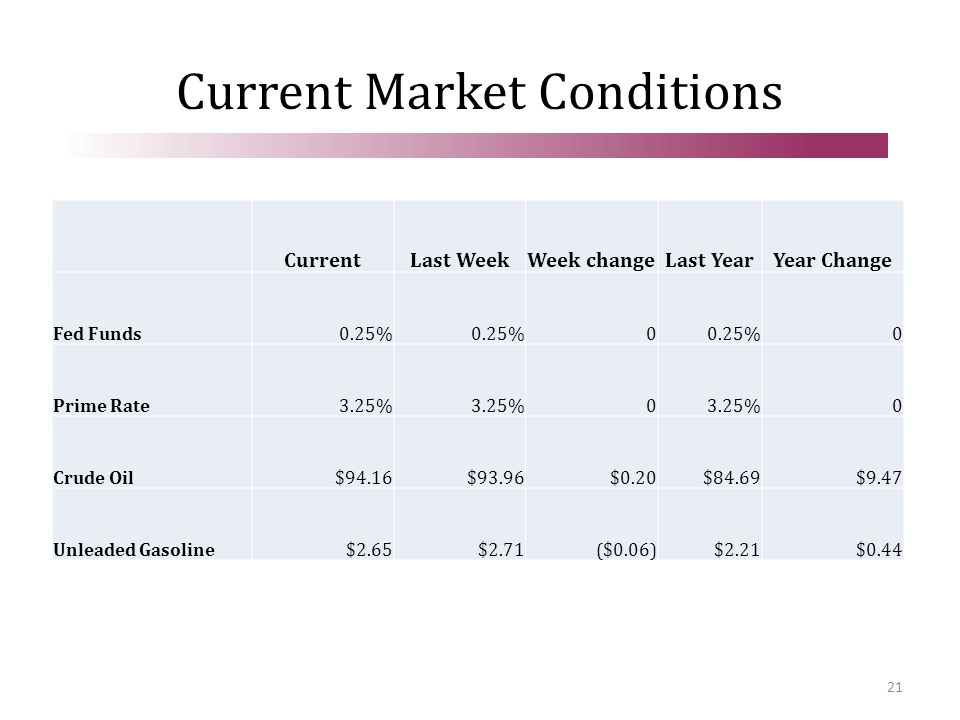 Current Market Conditions

| | Current | Last Week | Week change | Last Year | Year Change |
|---|---|---|---|---|---|
| Fed Funds | 0.25% | 0.25% | 0 | 0.25% | 0 |
| Prime Rate | 3.25% | 3.25% | 0 | 3.25% | 0 |
| Crude Oil | \$94.16 | \$93.96 | \$0.20 | \$84.69 | \$9.47 |
| Unleaded Gasoline | \$2.65 | \$2.71 | (\$0.06) | \$2.21 | \$0.44 |

21